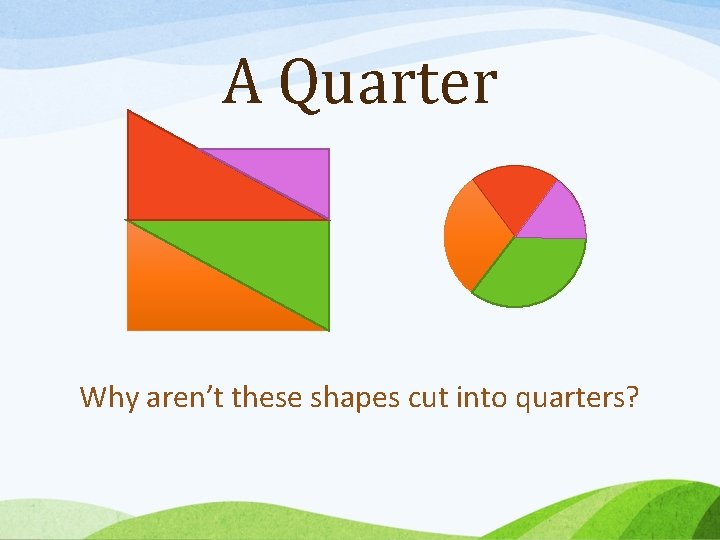 A Quarter

Why aren’t these shapes cut into quarters?